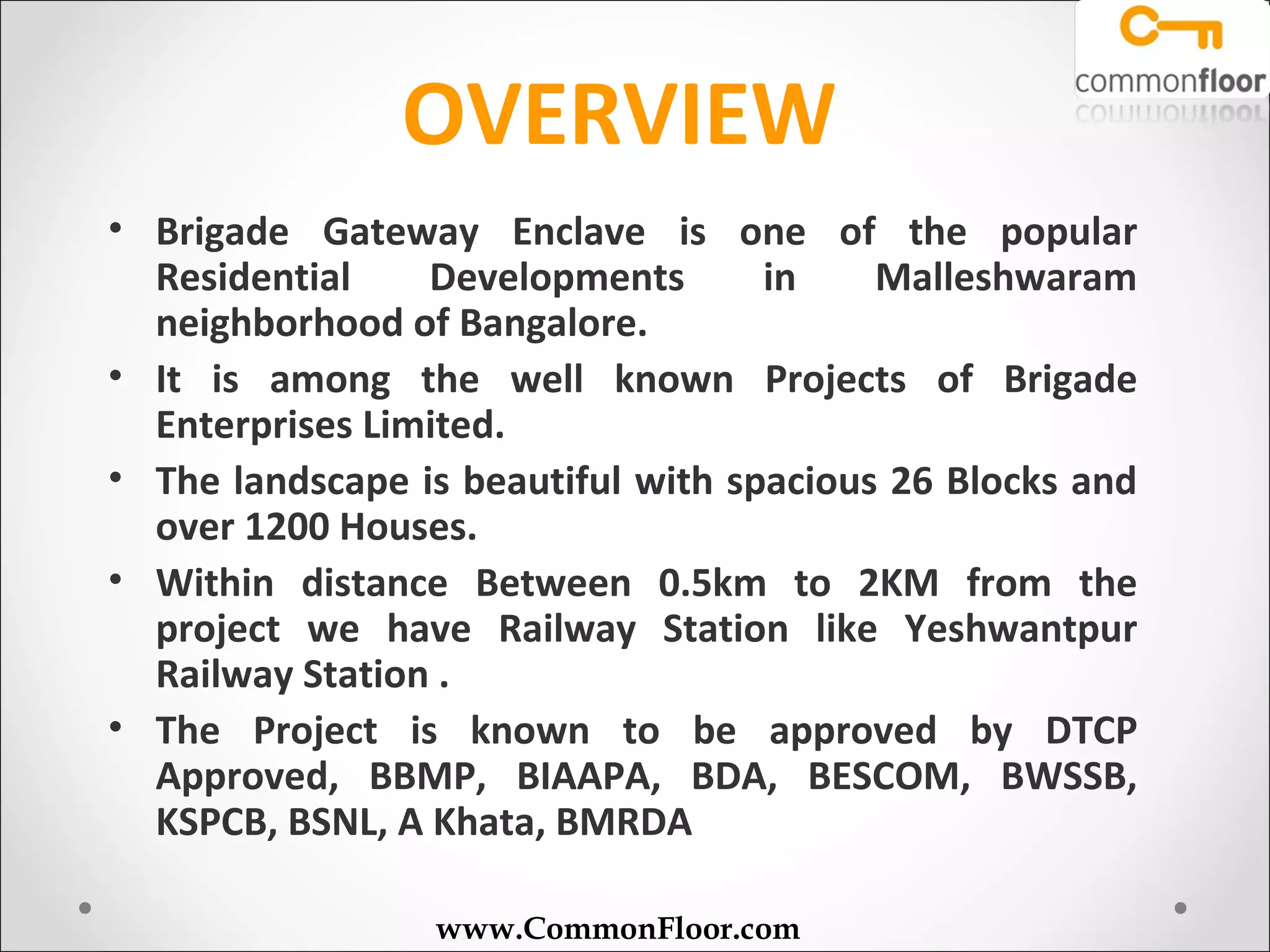 commonfloor

OVERVIEW

• Brigade Gateway Enclave is one of the popular Residential Developments in Malleshwaram neighborhood of Bangalore.

• It is among the well known Projects of Brigade Enterprises Limited.

• The landscape is beautiful with spacious 26 Blocks and over 1200 Houses.

• Within distance Between 0.5km to 2KM from the project we have Railway Station like Yeshwantpur Railway Station .

• The Project is known to be approved by DTCP Approved, BBMP, BIAAPA, BDA, BESCOM, BWSSB, KSPCB, BSNL, A Khata, BMRDA

www.CommonFloor.com